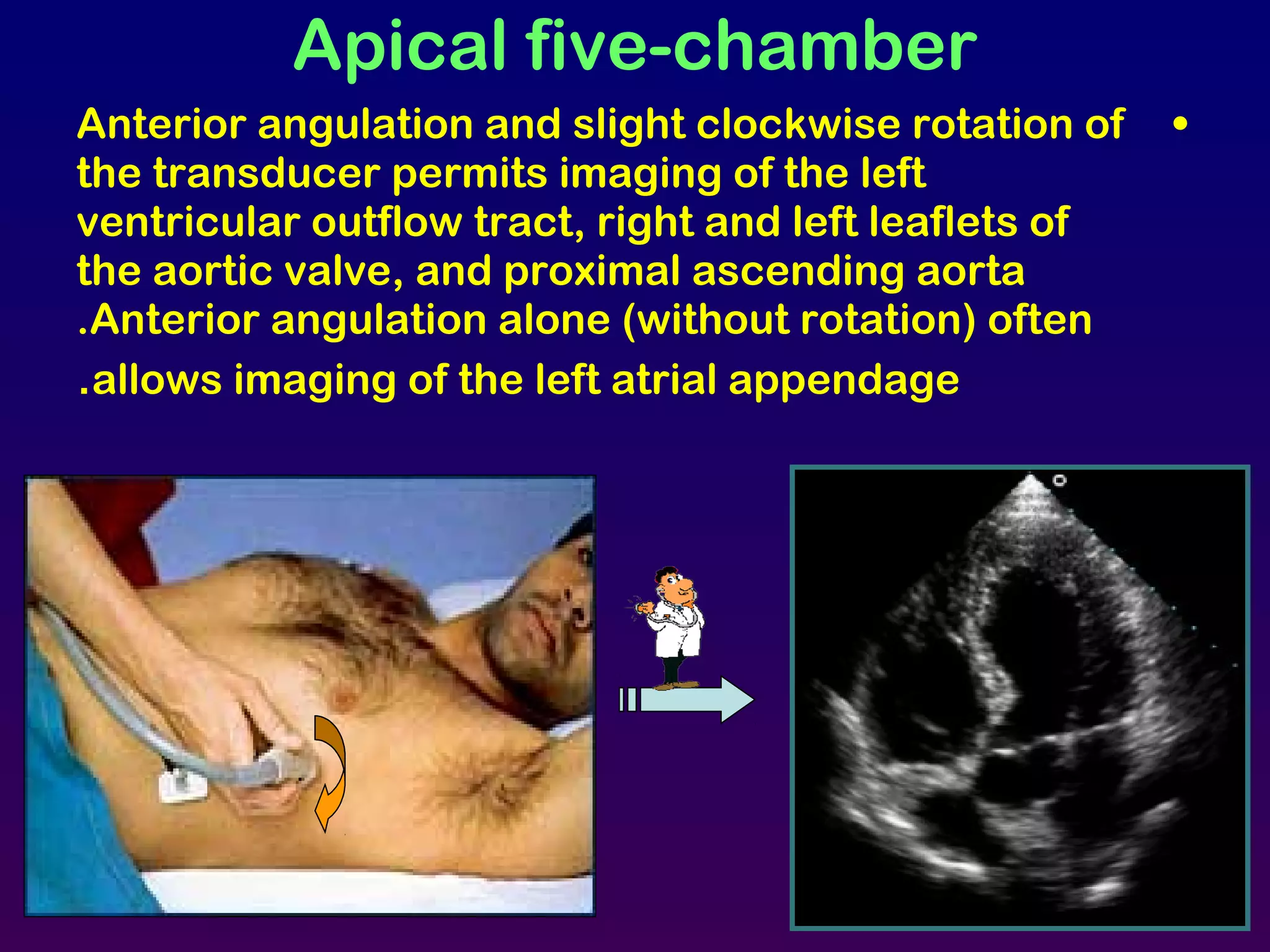 Apical five-chamber

• Anterior angulation and slight clockwise rotation of the transducer permits imaging of the left ventricular outflow tract, right and left leaflets of the aortic valve, and proximal ascending aorta .Anterior angulation alone (without rotation) often .allows imaging of the left atrial appendage